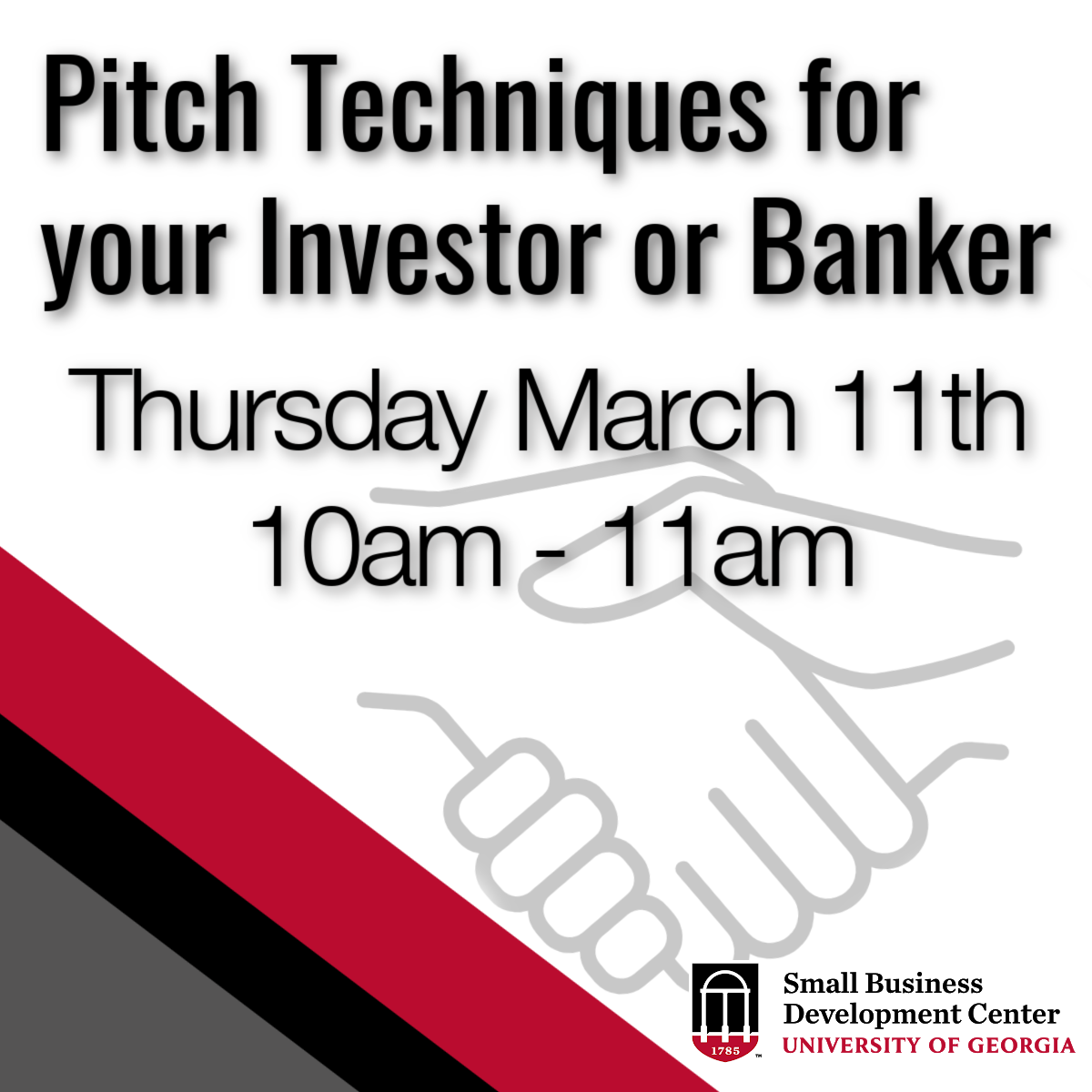 Pitch Techniques for your Investor or Banker

Thursday March 11th
10am - 11am

1785

Small Business
Development Center
UNIVERSITY OF GEORGIA